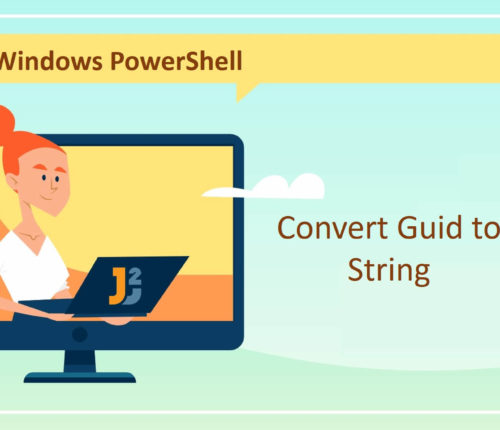 Windows PowerShell

J2

Convert Guid to String